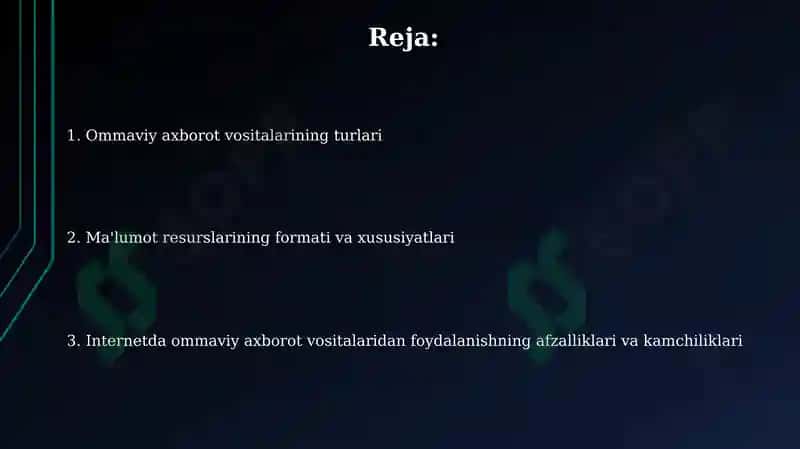 Reja:

1. Ommaviy axborot vositalarining turlari

2. Ma'lumot resurslarining formati va xususiyatlari

3. Internetda ommaviy axborot vositalaridan foydalanishning afzalliklari va kamchiliklari